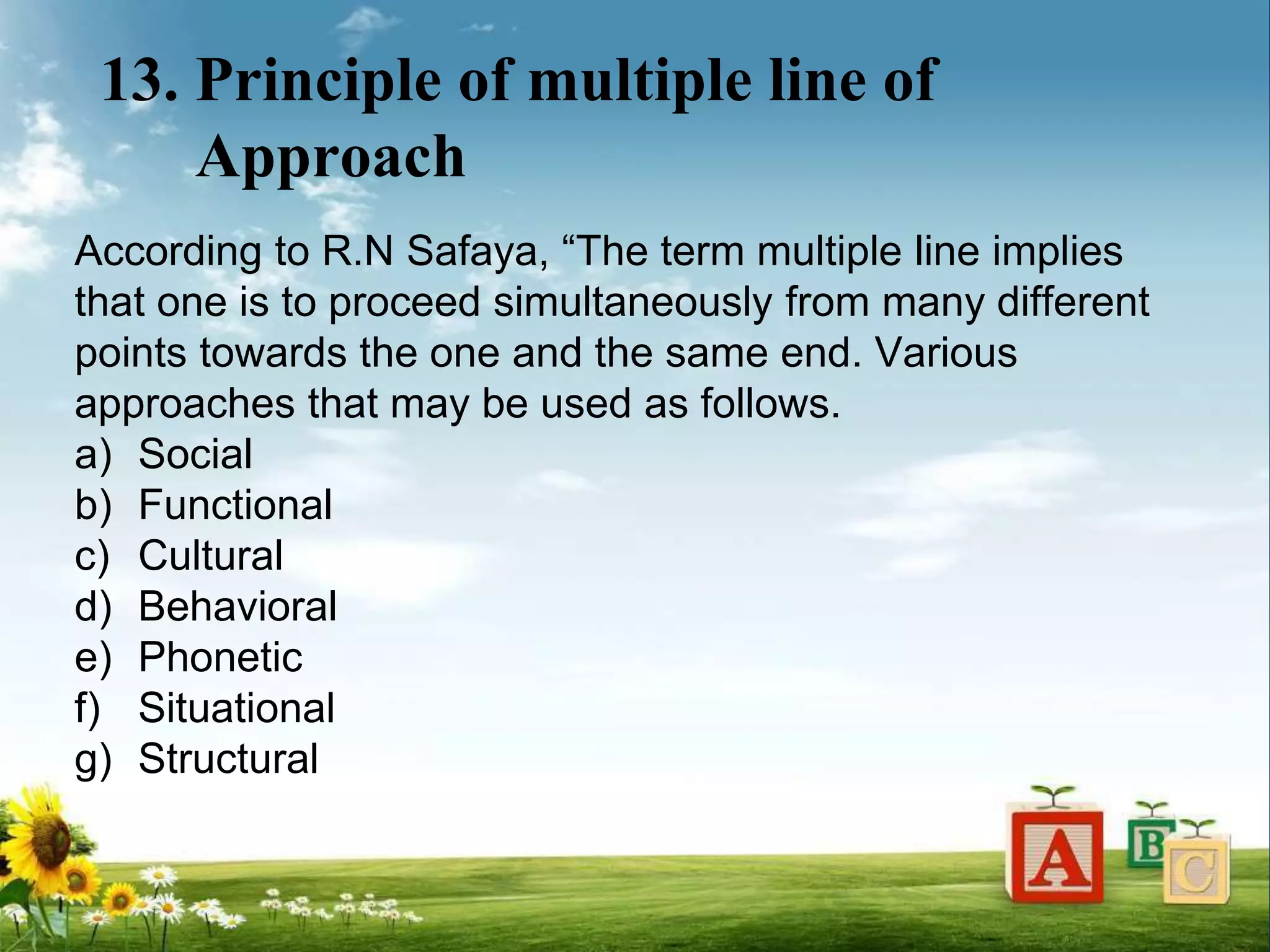 13. Principle of multiple line of Approach

According to R.N Safaya, “The term multiple line implies that one is to proceed simultaneously from many different points towards the one and the same end. Various approaches that may be used as follows.

a) Social
b) Functional
c) Cultural
d) Behavioral
e) Phonetic
f) Situational
g) Structural

A B C